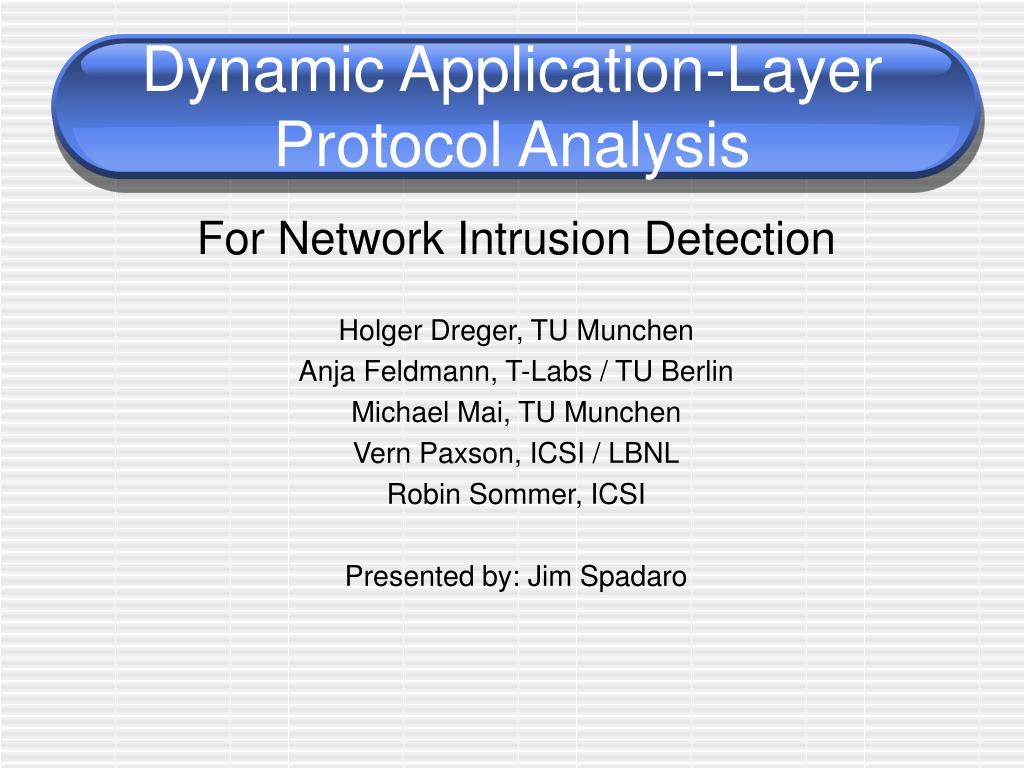 Dynamic Application-Layer Protocol Analysis

For Network Intrusion Detection

Holger Dreger, TU Munchen
Anja Feldmann, T-Labs / TU Berlin
Michael Mai, TU Munchen
Vern Paxson, ICSI / LBNL
Robin Sommer, ICSI

Presented by: Jim Spadaro